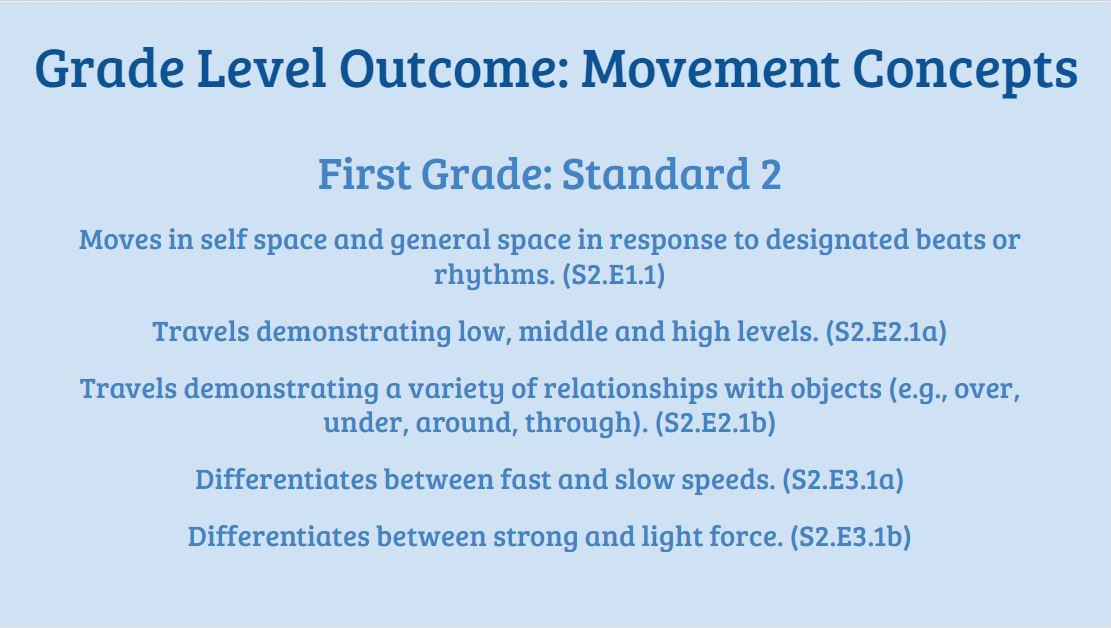 Grade Level Outcome: Movement Concepts

First Grade: Standard 2

Moves in self space and general space in response to designated beats or rhythms. (S2.E1.1)

Travels demonstrating low, middle and high levels. (S2.E2.1a)

Travels demonstrating a variety of relationships with objects (e.g., over, under, around, through). (S2.E2.1b)

Differentiates between fast and slow speeds. (S2.E3.1a)

Differentiates between strong and light force. (S2.E3.1b)